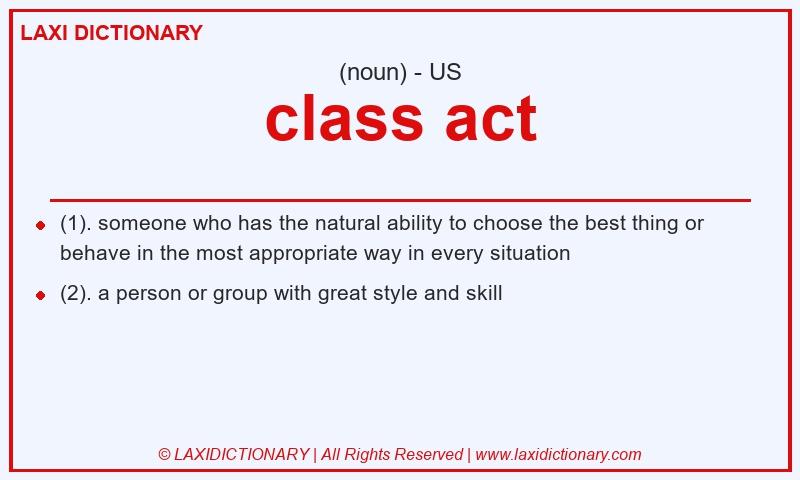 LAXI DICTIONARY

(noun) - US

class act

- (1). someone who has the natural ability to choose the best thing or behave in the most appropriate way in every situation
- (2). a person or group with great style and skill

© LAXIDICTIONARY | All Rights Reserved | www.laxidictionary.com